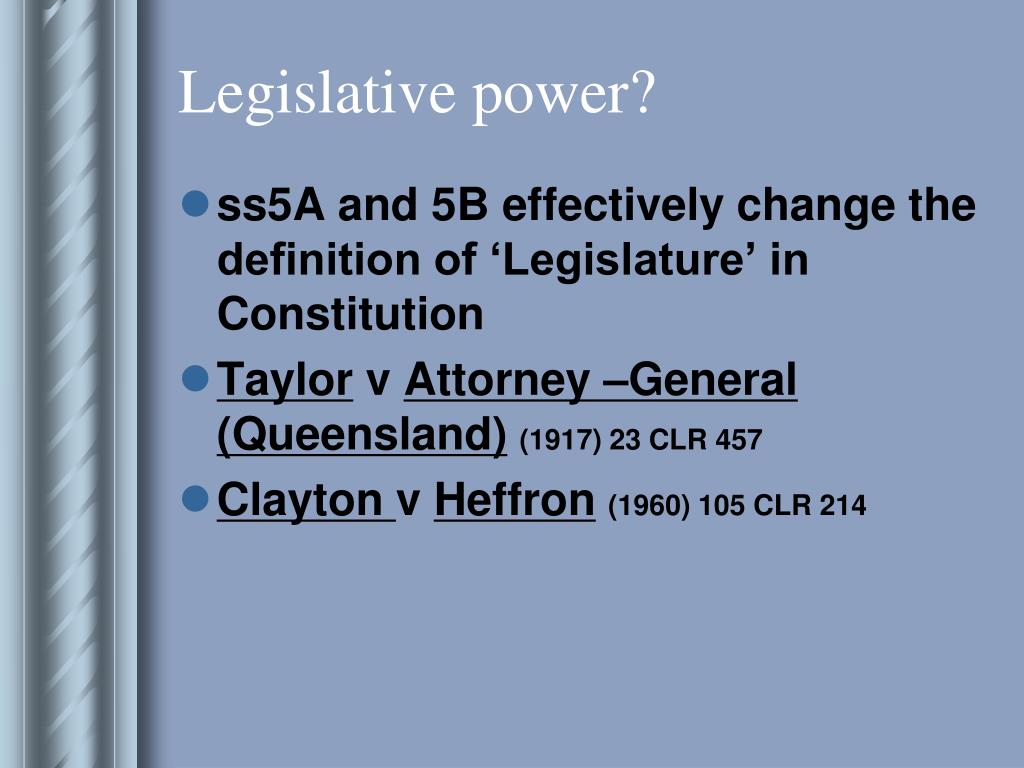 Legislative power?

ss5A and 5B effectively change the definition of ‘Legislature’ in Constitution

Taylor v Attorney –General (Queensland) (1917) 23 CLR 457

Clayton v Heffron (1960) 105 CLR 214